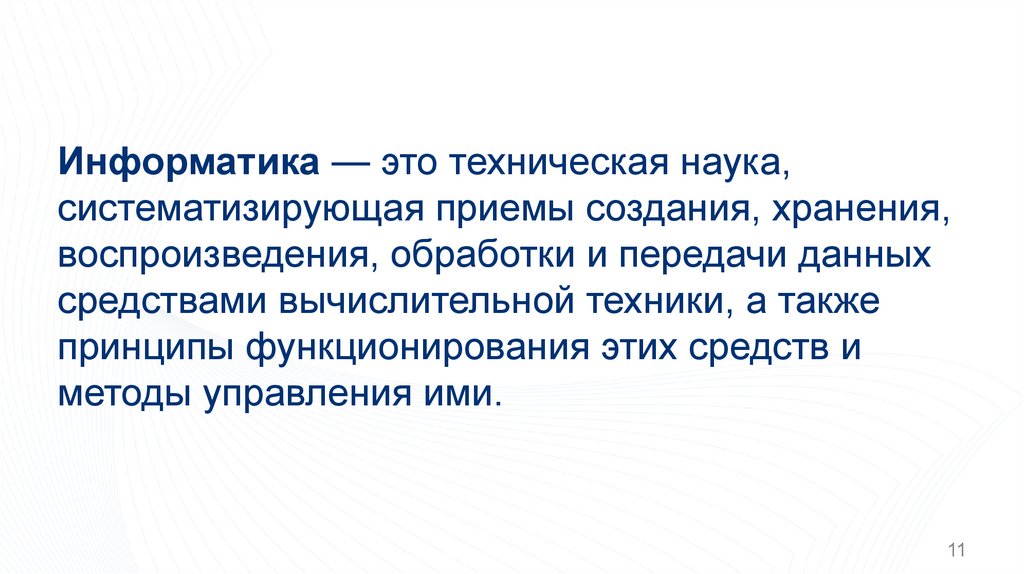 Информатика — это техническая наука, систематизирующая приемы создания, хранения, воспроизведения, обработки и передачи данных средствами вычислительной техники, а также принципы функционирования этих средств и методы управления ими.

11